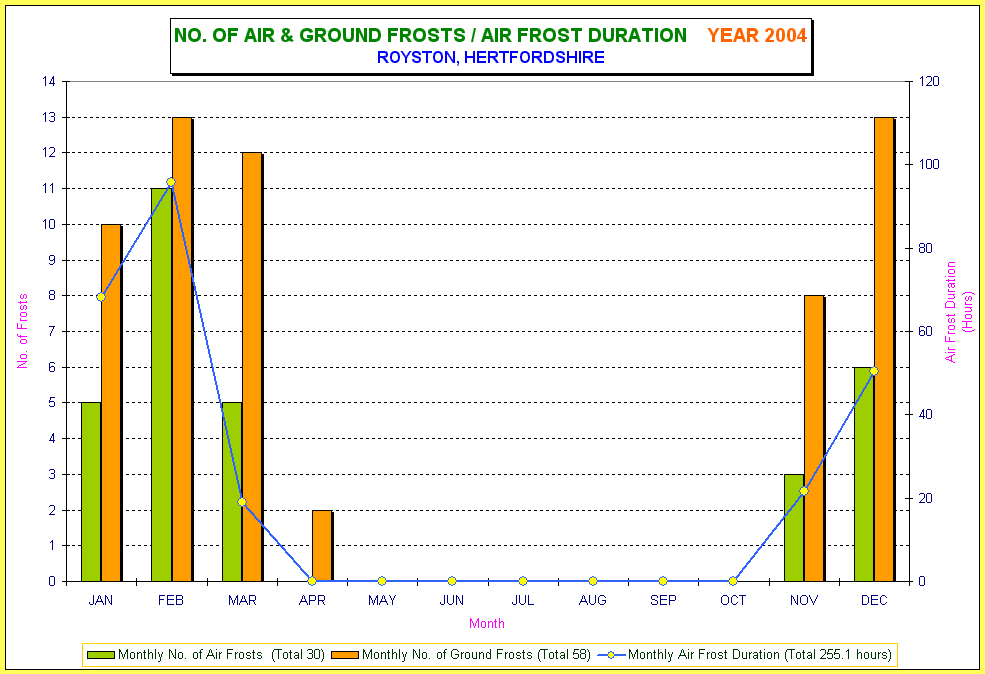 NO. OF AIR & GROUND FROSTS / AIR FROST DURATION YEAR 2004
ROYSTON, HERTFORDSHIRE

No. of Frosts

14
13
12
11
10
9
8
7
6
5
4
3
2
1
0

Air Frost Duration (Hours)

120
100
80
60
40
20
0

JAN FEB MAR APR MAY JUN JUL AUG SEP OCT NOV DEC

Month

Monthly No. of Air Frosts (Total 30) Monthly No. of Ground Frosts (Total 58) Monthly Air Frost Duration (Total 255.1 hours)